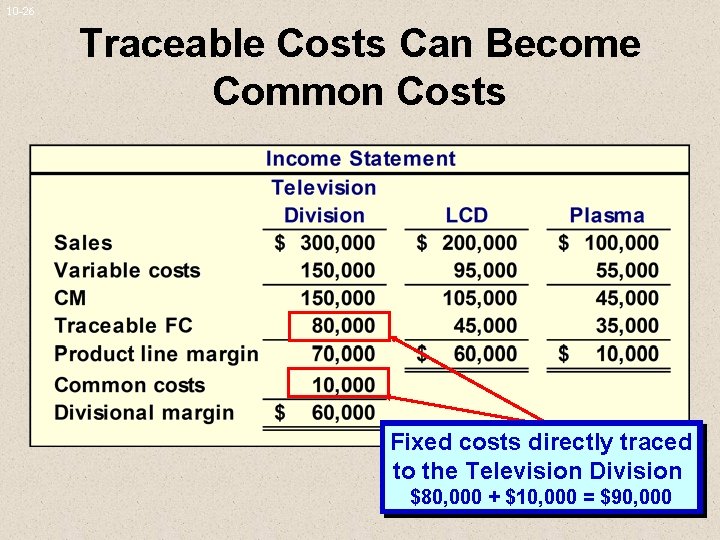 10-26

Traceable Costs Can Become Common Costs

Income Statement

| | Television Division | LCD | Plasma |
|---|---|---|---|
| Sales | \$ 300,000 | \$ 200,000 | \$ 100,000 |
| Variable costs | 150,000 | 95,000 | 55,000 |
| CM | 150,000 | 105,000 | 45,000 |
| Traceable FC | 80,000 | 45,000 | 35,000 |
| Product line margin | 70,000 | \$ 60,000 | \$ 10,000 |
| Common costs | 10,000 | | |
| Divisional margin | \$ 60,000 | | |

Fixed costs directly traced to the Television Division
\$80,000 + \$10,000 = \$90,000